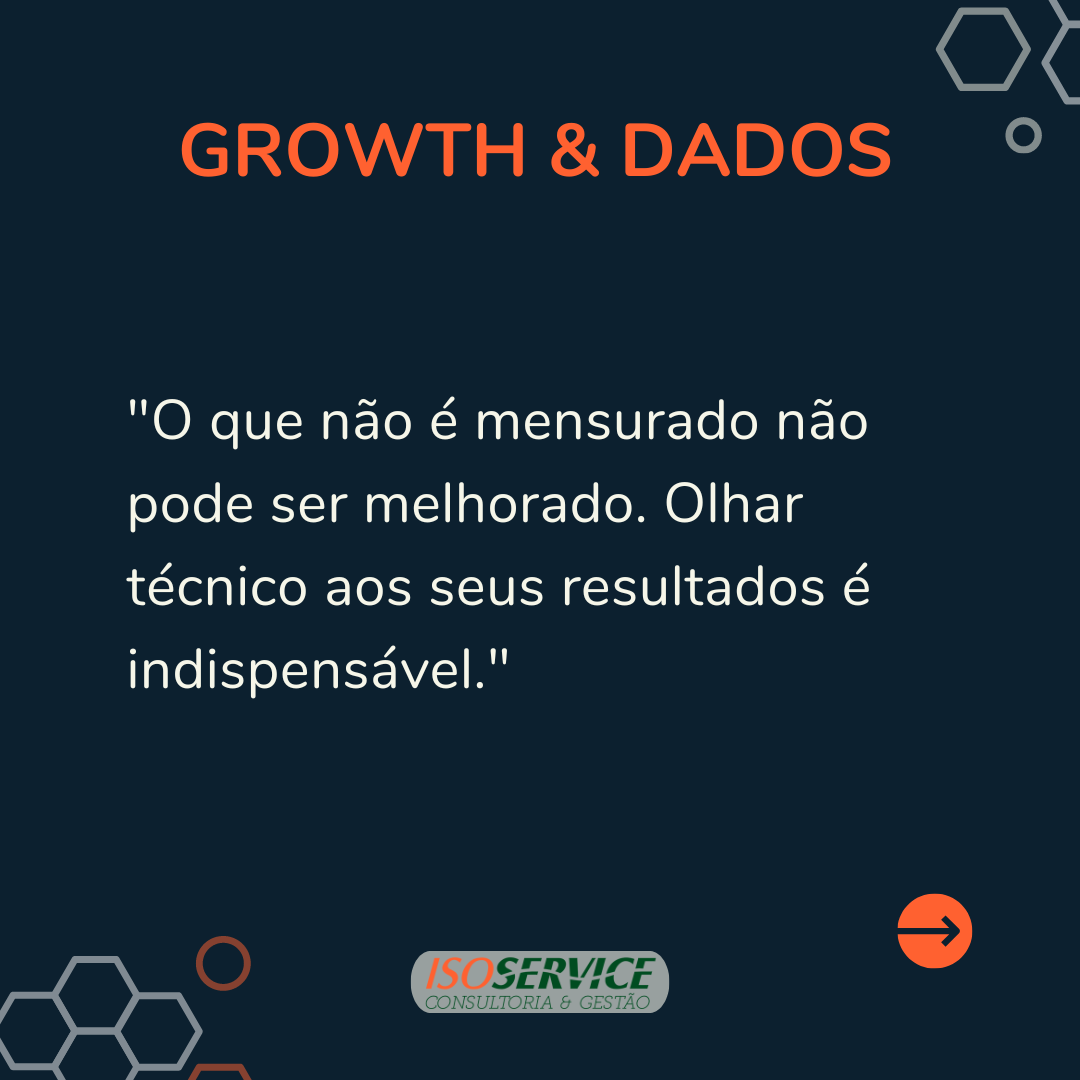 GROWTH & DADOS

"O que não é mensurado não pode ser melhorado. Olhar técnico aos seus resultados é indispensável."

ISOSERVICE
CONSULTORIA & GESTÃO